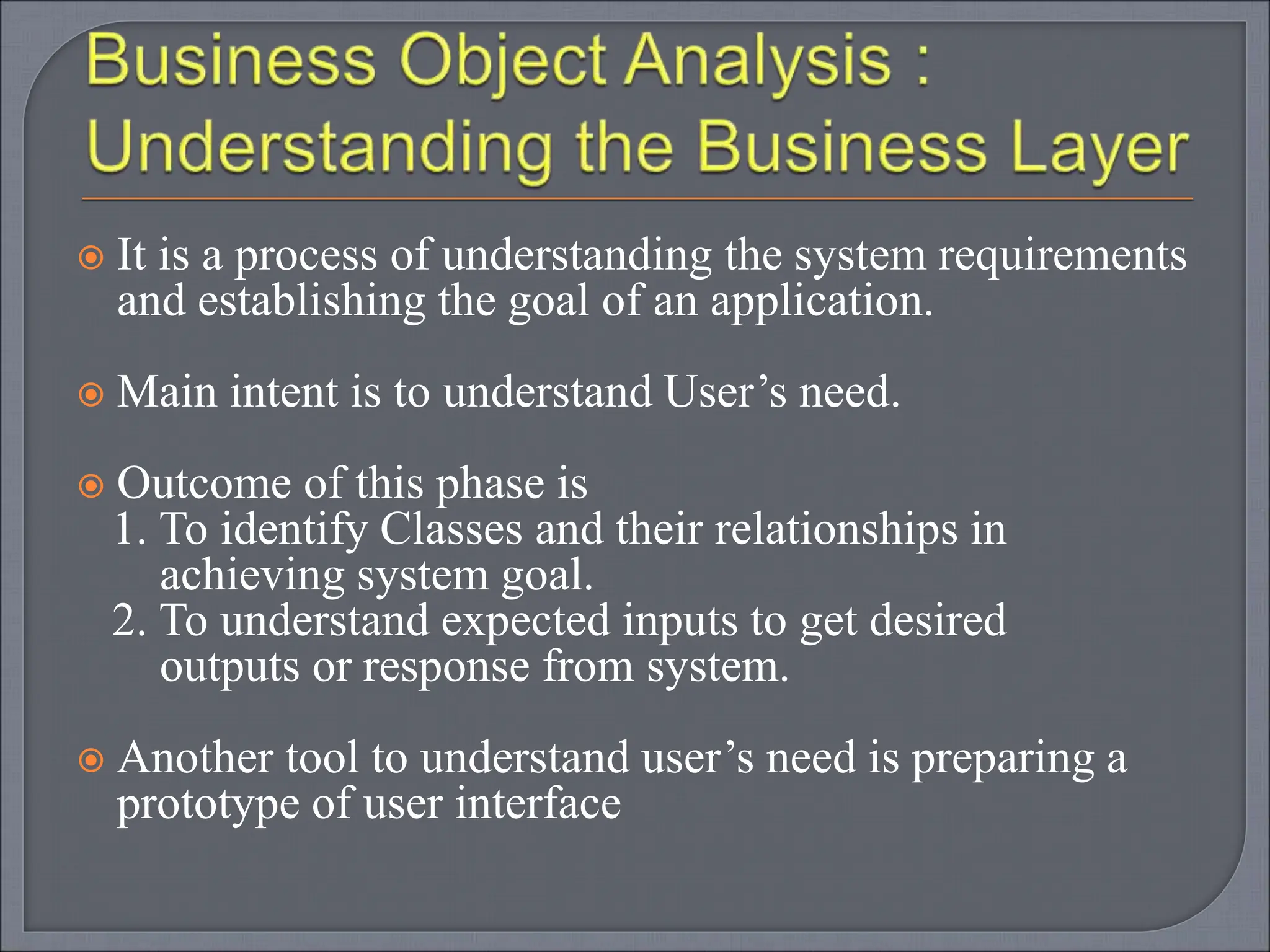 Business Object Analysis : Understanding the Business Layer

It is a process of understanding the system requirements and establishing the goal of an application.

Main intent is to understand User’s need.

Outcome of this phase is
1. To identify Classes and their relationships in achieving system goal.
2. To understand expected inputs to get desired outputs or response from system.

Another tool to understand user’s need is preparing a prototype of user interface